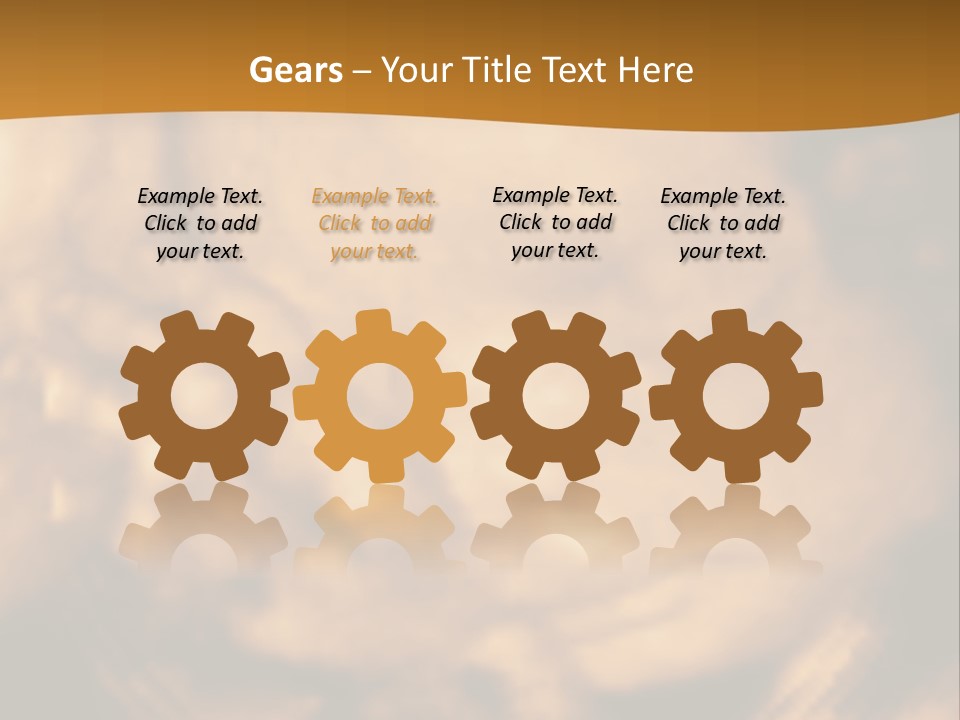 Gears – Your Title Text Here

Example Text. Click to add your text.

Example Text. Click to add your text.

Example Text. Click to add your text.

Example Text. Click to add your text.